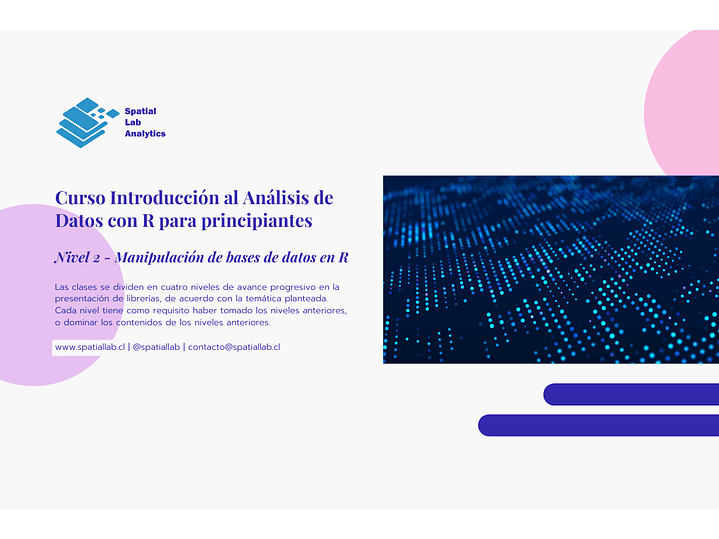 Spatial
Lab
Analytics

Curso Introducción al Análisis de Datos con R para principiantes

Nivel 2 - Manipulación de bases de datos en R

Las clases se dividen en cuatro niveles de avance progresivo en la presentación de librerías, de acuerdo con la temática planteada. Cada nivel tiene como requisito haber tomado los niveles anteriores, o dominar los contenidos de los niveles anteriores.

www.spatiallab.cl | @spatiallab | contacto@spatiallab.cl